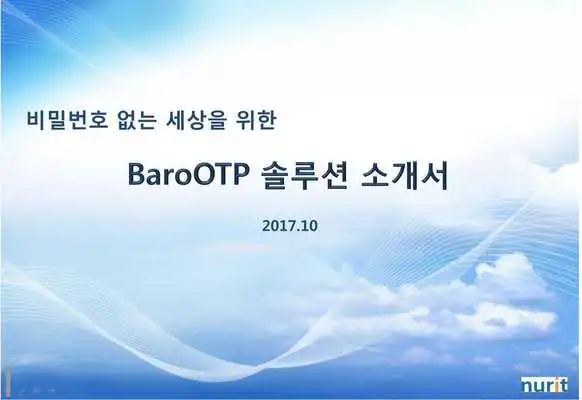 비밀번호 없는 세상을 위한

BaroOTP 솔루션 소개서

2017.10

nurit